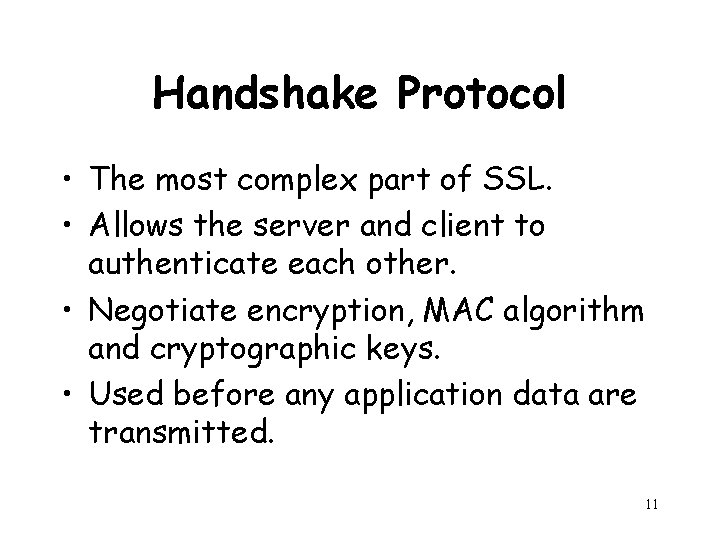 Handshake Protocol

• The most complex part of SSL.
• Allows the server and client to authenticate each other.
• Negotiate encryption, MAC algorithm and cryptographic keys.
• Used before any application data are transmitted.

11